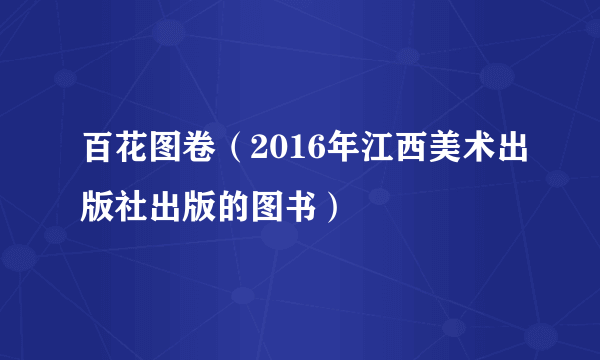 百花图卷（2016年江西美术出版社出版的图书）